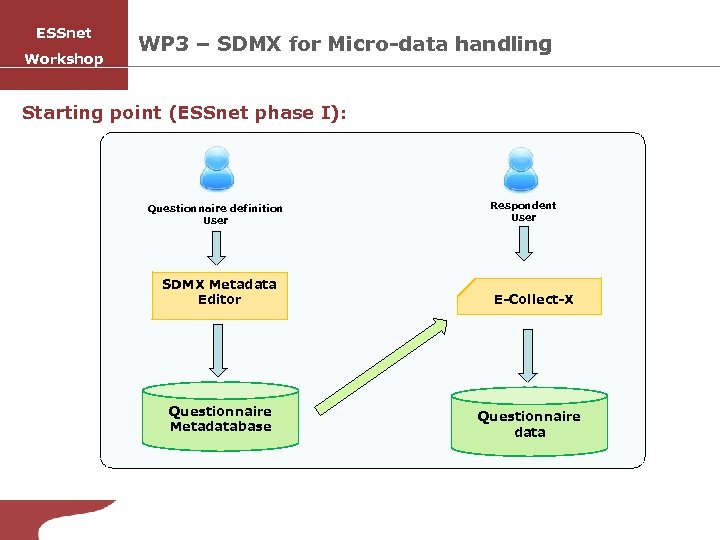 ESSnet Workshop

WP3 – SDMX for Micro-data handling

Starting point (ESSnet phase I):

Questionnaire definition User

SDMX Metadata Editor

Questionnaire Metadatabase

Respondent User

E-Collect-X

Questionnaire data